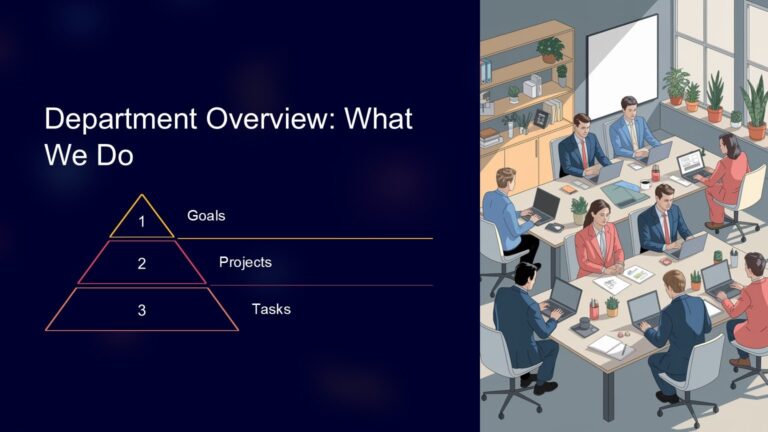 Department Overview: What We Do

1 Goals

2 Projects

3 Tasks